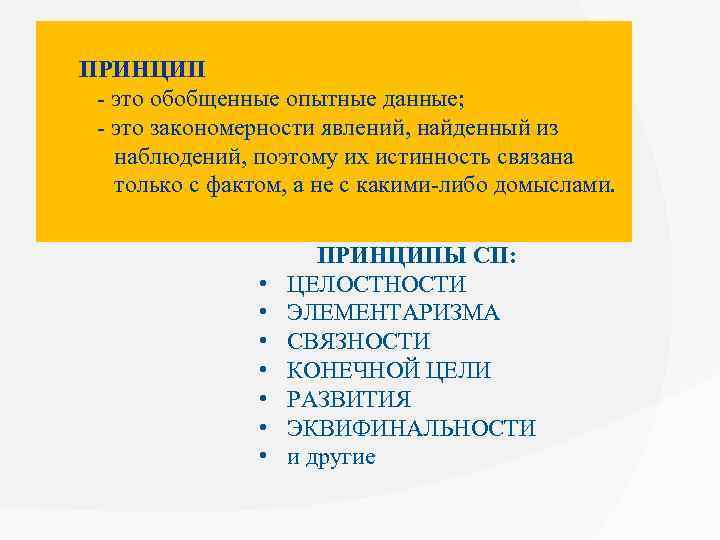 ПРИНЦИП
- это обобщенные опытные данные;
- это закономерности явлений, найденный из наблюдений, поэтому их истинность связана только с фактом, а не с какими-либо домыслами.

ПРИНЦИПЫ СП:
• ЦЕЛОСТНОСТИ
• ЭЛЕМЕНТАРИЗМА
• СВЯЗНОСТИ
• КОНЕЧНОЙ ЦЕЛИ
• РАЗВИТИЯ
• ЭКВИФИНАЛЬНОСТИ
• и другие